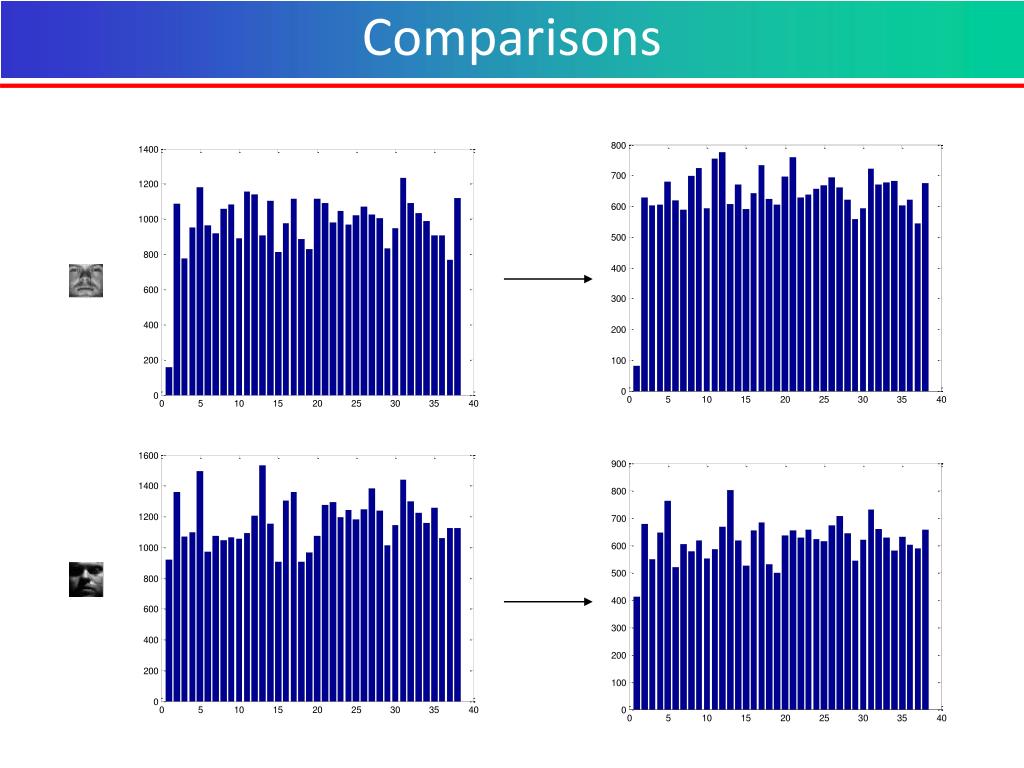 Comparisons

1400
1200
1000
800
600
400
200
0
0 5 10 15 20 25 30 35 40

800
700
600
500
400
300
200
100
0
0 5 10 15 20 25 30 35 40

1600
1400
1200
1000
800
600
400
200
0
0 5 10 15 20 25 30 35 40

900
800
700
600
500
400
300
200
100
0
0 5 10 15 20 25 30 35 40